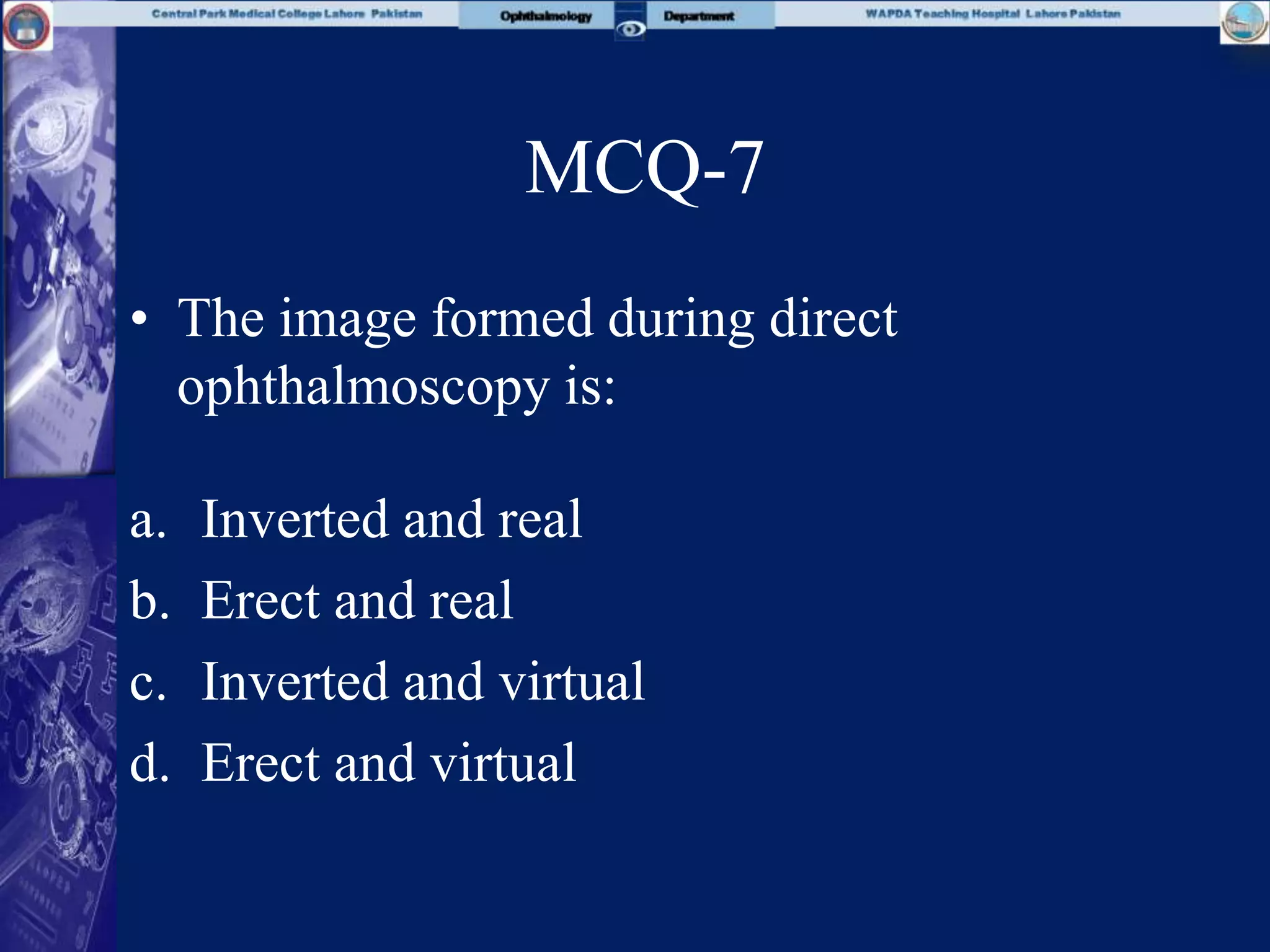 Central Park Medical College Lahore Pakistan Ophthalmology Department WAPDA Teaching Hospital Lahore Pakistan

MCQ-7

• The image formed during direct ophthalmoscopy is:

a. Inverted and real
b. Erect and real
c. Inverted and virtual
d. Erect and virtual